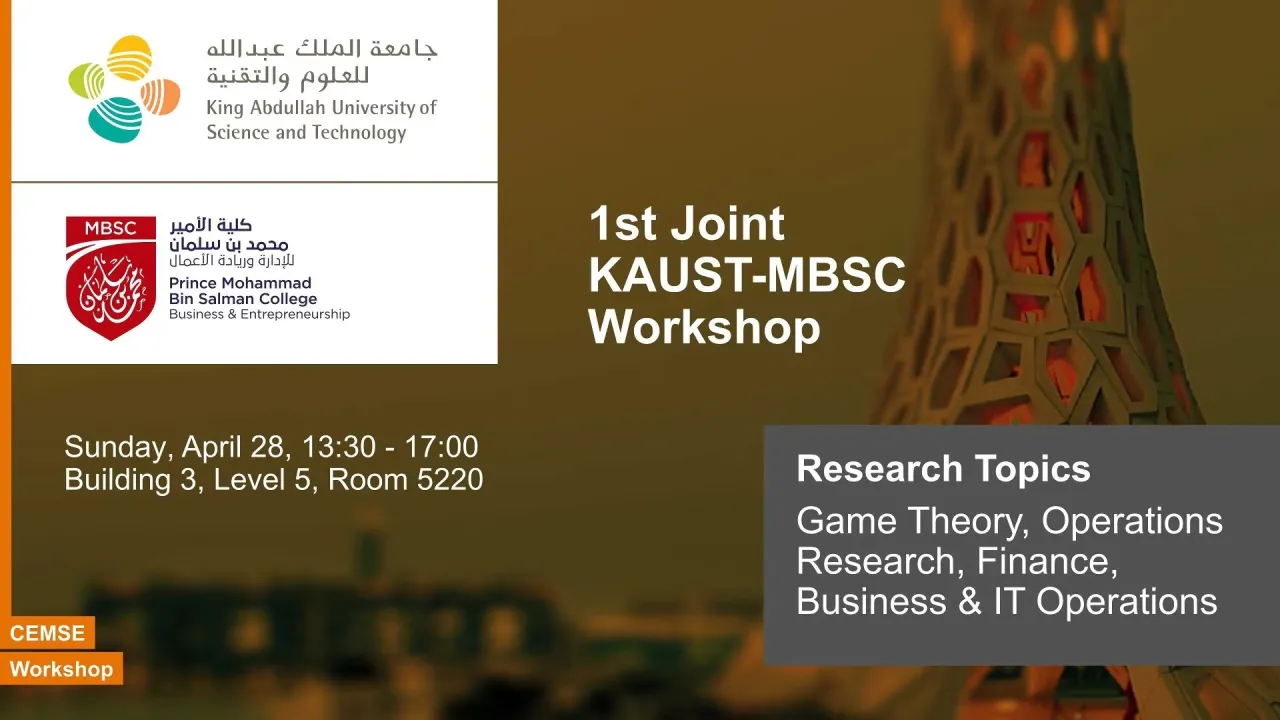 جامعة الملك عبدالله للعلوم والتقنية
King Abdullah University of Science and Technology

MBSC
كلية الأمير محمد بن سلمان للإدارة وريادة الأعمال
Prince Mohammad Bin Salman College
Business & Entrepreneurship

1st Joint KAUST-MBSC Workshop

Sunday, April 28, 13:30 - 17:00
Building 3, Level 5, Room 5220

Research Topics
Game Theory, Operations Research, Finance, Business & IT Operations

CEMSE
Workshop